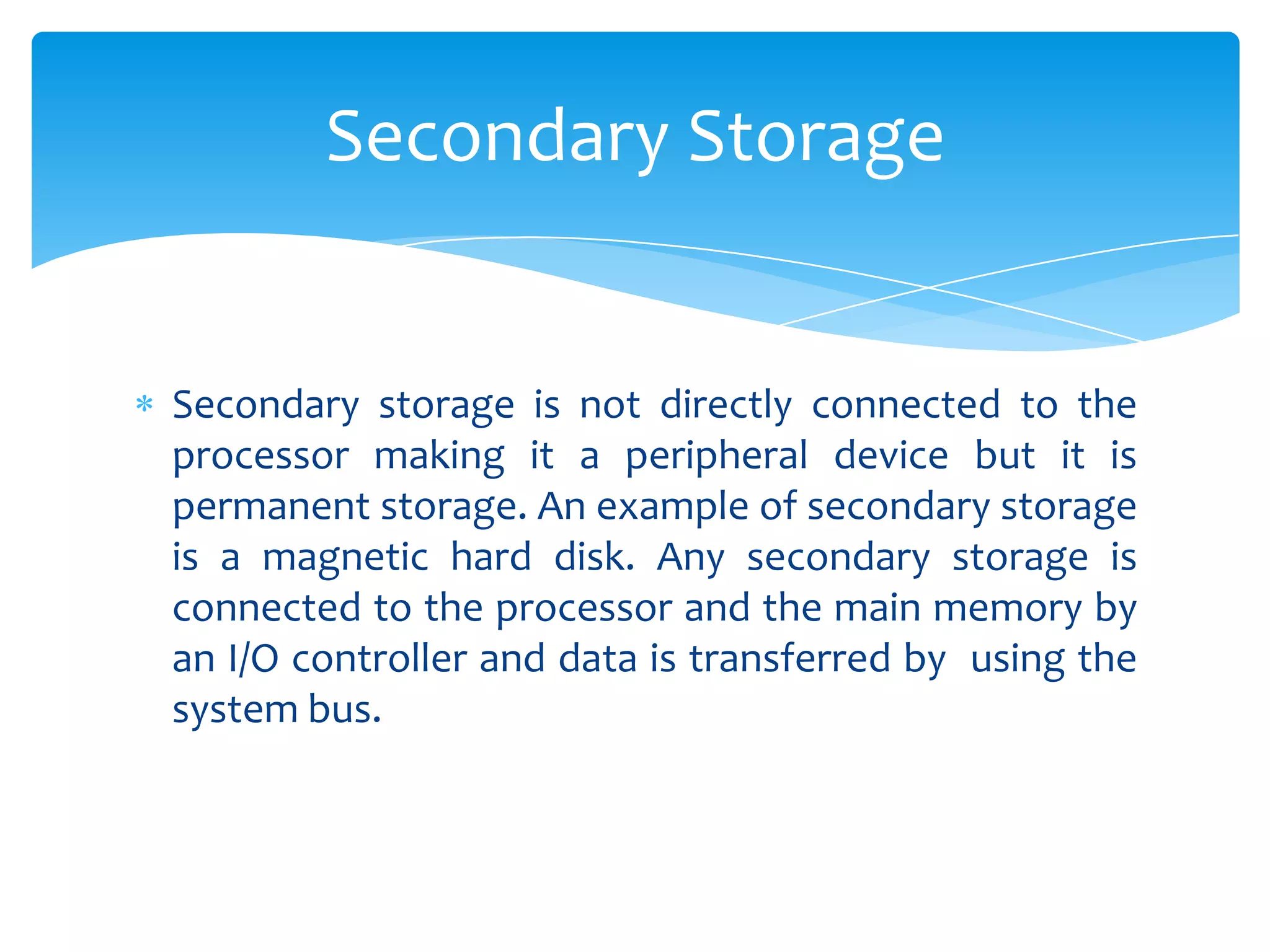 Secondary Storage

* Secondary storage is not directly connected to the processor making it a peripheral device but it is permanent storage. An example of secondary storage is a magnetic hard disk. Any secondary storage is connected to the processor and the main memory by an I/O controller and data is transferred by using the system bus.